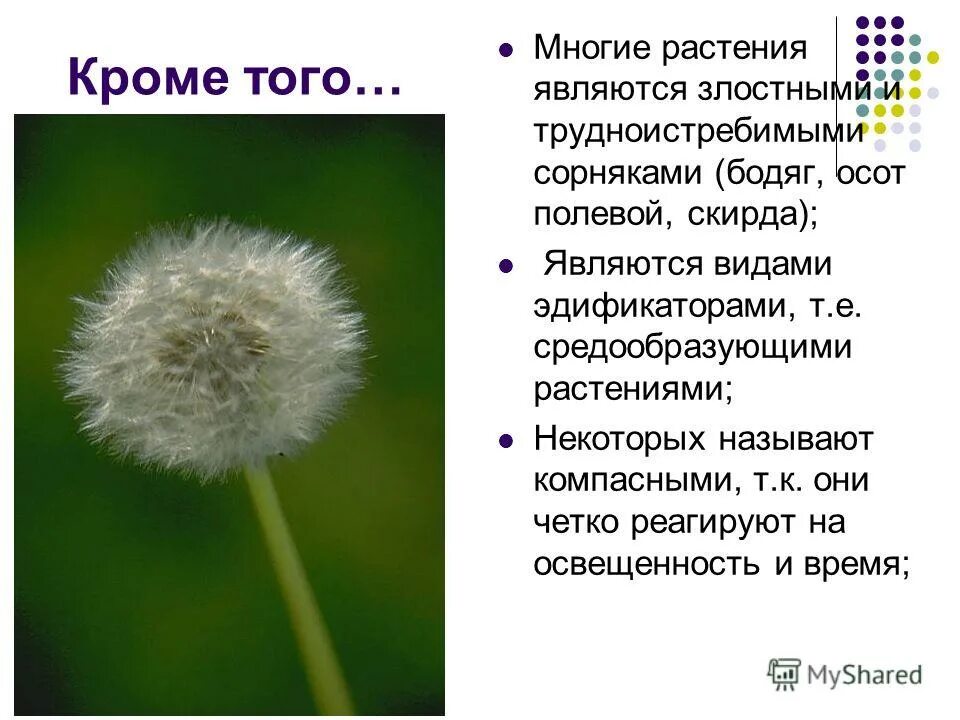 Кроме того…

Многие растения являются злостными и трудноистребимыми сорняками (бодяг, осот полевой, скирда);

Являются видами эдификаторами, т.е. средообразующими растениями;

Некоторых называют компасными, т.к. они четко реагируют на освещенность и время;

MyShared